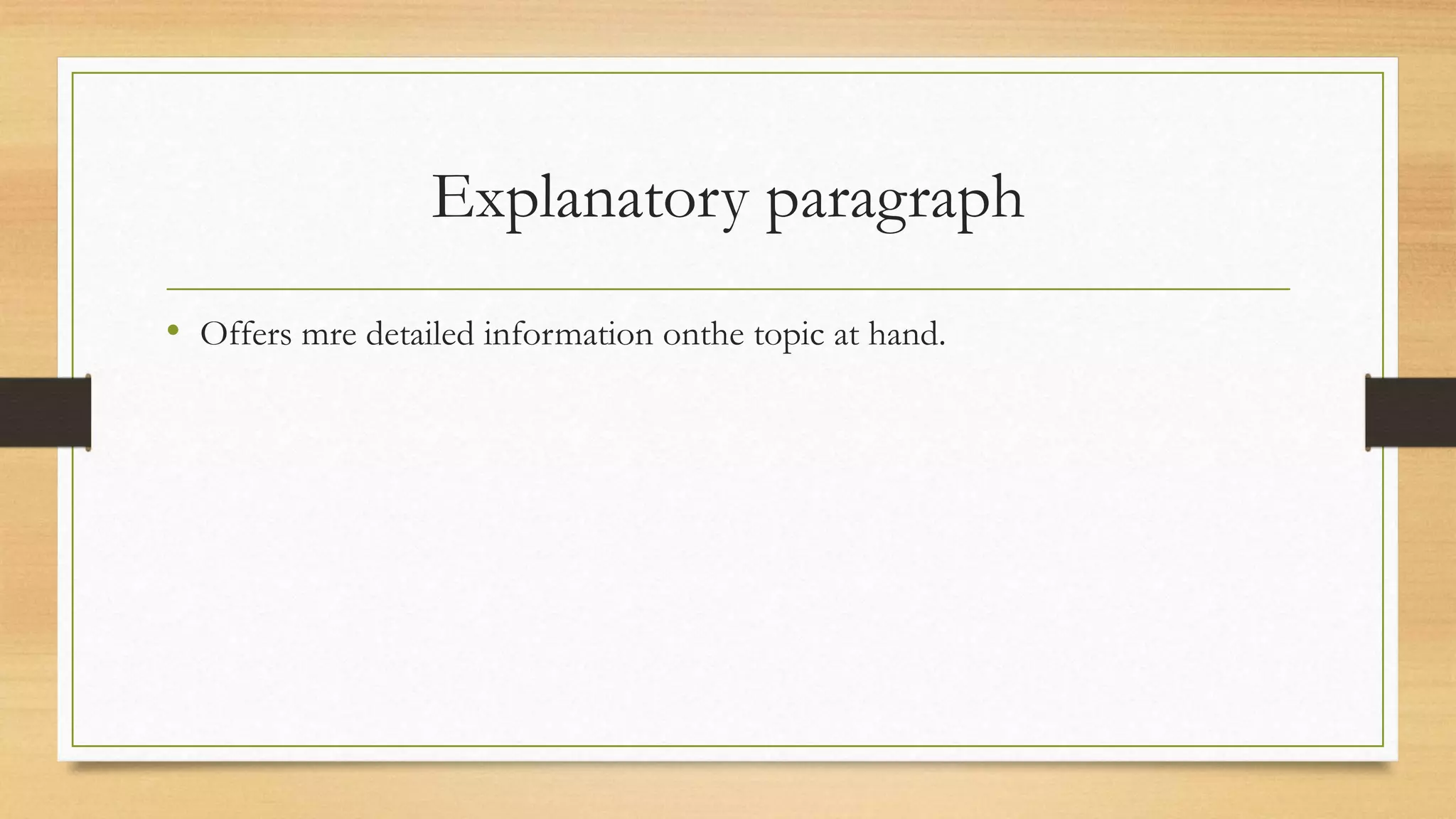 Explanatory paragraph

• Offers mre detailed information onthe topic at hand.